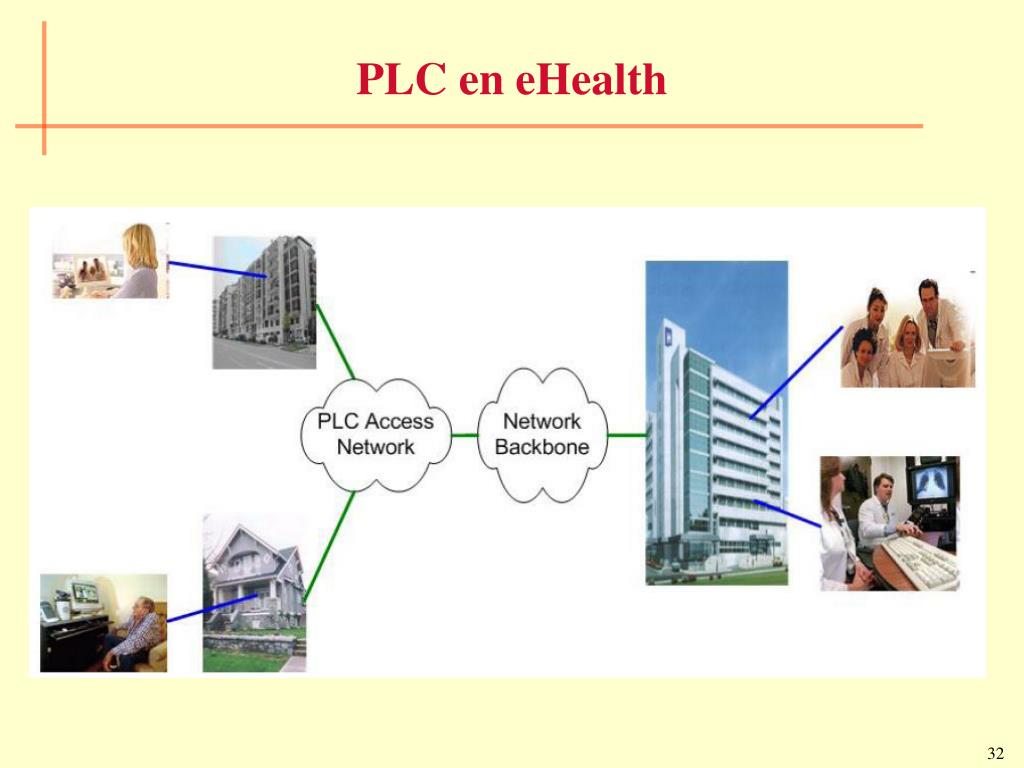 PLC en eHealth

PLC Access Network

Network Backbone

32